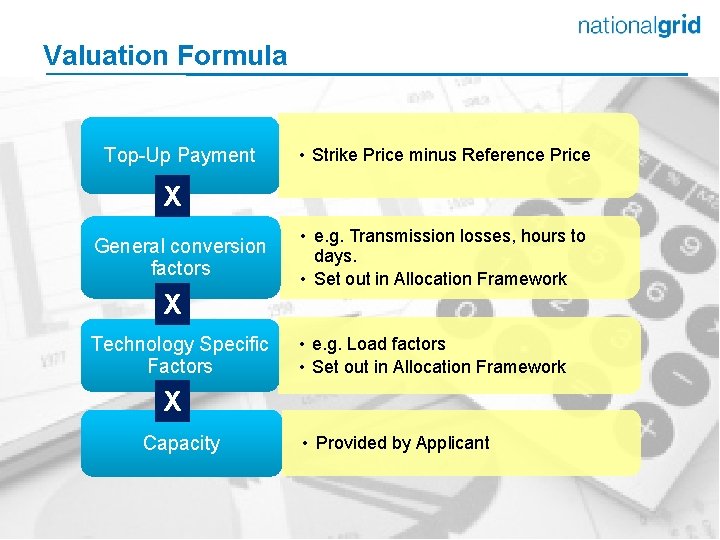 nationalgrid

Valuation Formula

Top-Up Payment

• Strike Price minus Reference Price

X

General conversion factors

• e.g. Transmission losses, hours to days.
• Set out in Allocation Framework

X

Technology Specific Factors

• e.g. Load factors
• Set out in Allocation Framework

X

Capacity

• Provided by Applicant